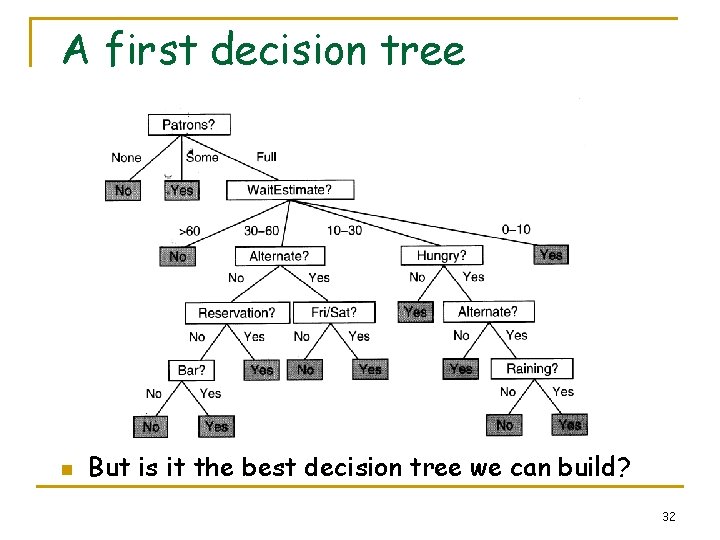 A first decision tree

Patrons?

None

Some

Full

No

Yes

WaitEstimate?

>60

30–60

10–30

0–10

No

Alternate?

Hungry?

Yes

No

Yes

No

Yes

Reservation?

Fri/Sat?

Yes

Alternate?

No

Yes

No

Yes

No

Yes

Bar?

Yes

No

Yes

Yes

Raining?

No

Yes

No

Yes

No

Yes

No

Yes

But is it the best decision tree we can build?

32